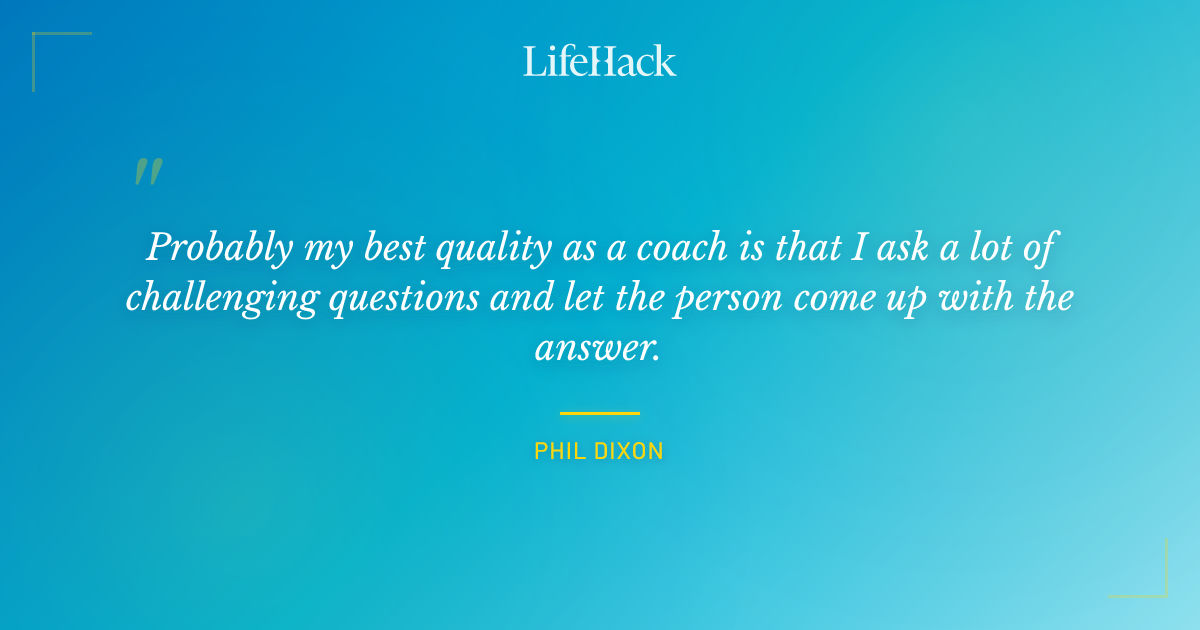 LifeHack

"

Probably my best quality as a coach is that I ask a lot of challenging questions and let the person come up with the answer.

PHIL DIXON